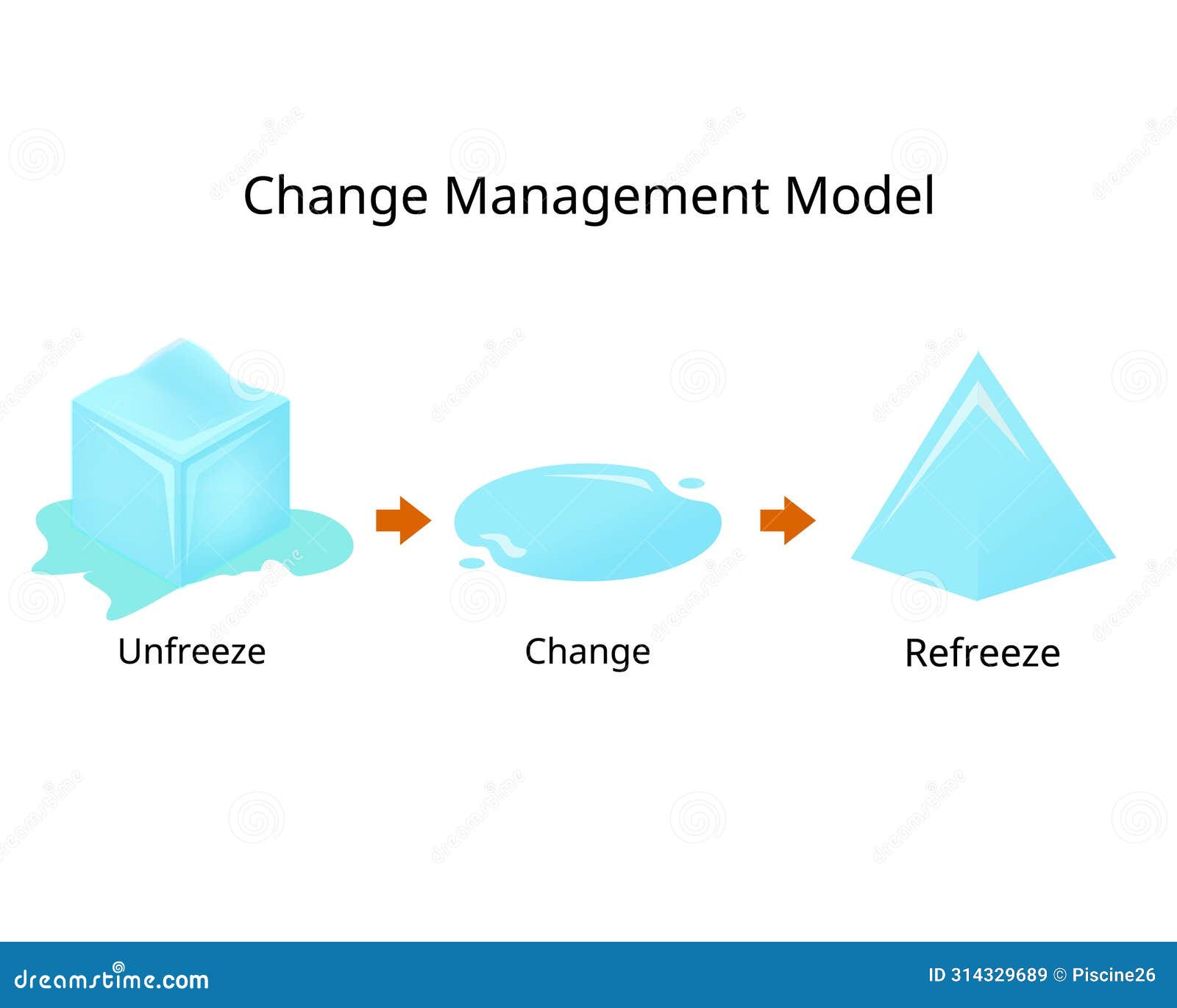 Change Management Model

Unfreeze

Change

Refreeze

dreamstime.com

ID 314329689 © Piscine26